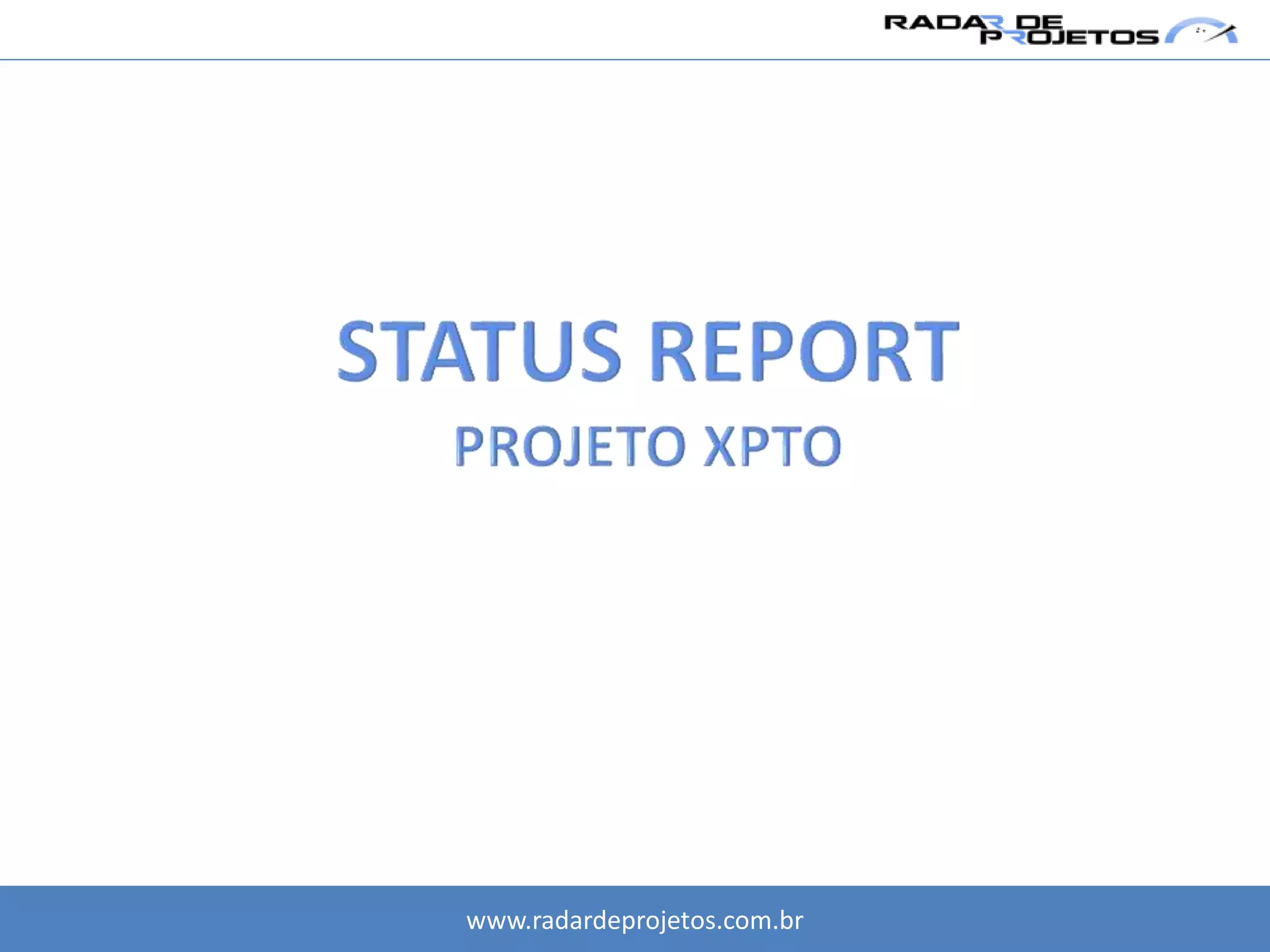 RADAR DE PROJETOS

STATUS REPORT
PROJETO XPTO

www.radardeprojetos.com.br